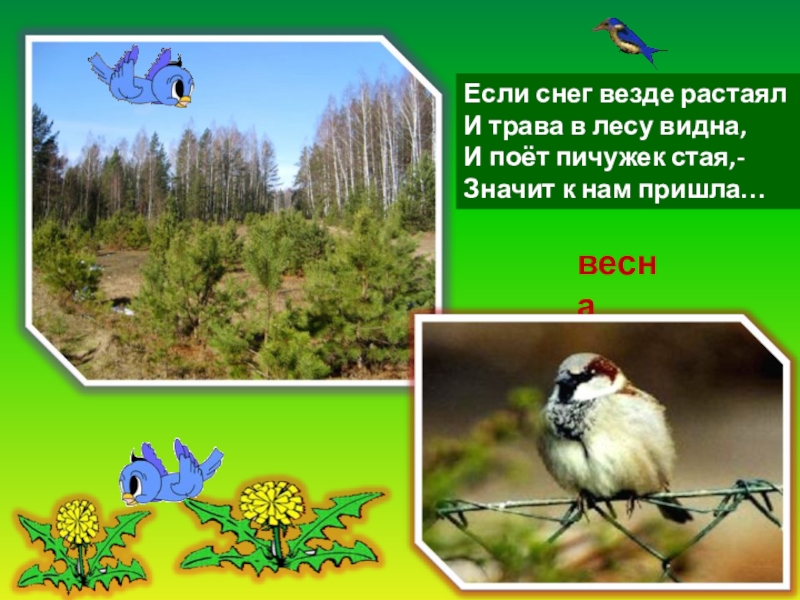 Если снег везде растаял
И трава в лесу видна,
И поёт пичужек стая,-
Значит к нам пришла…

весна